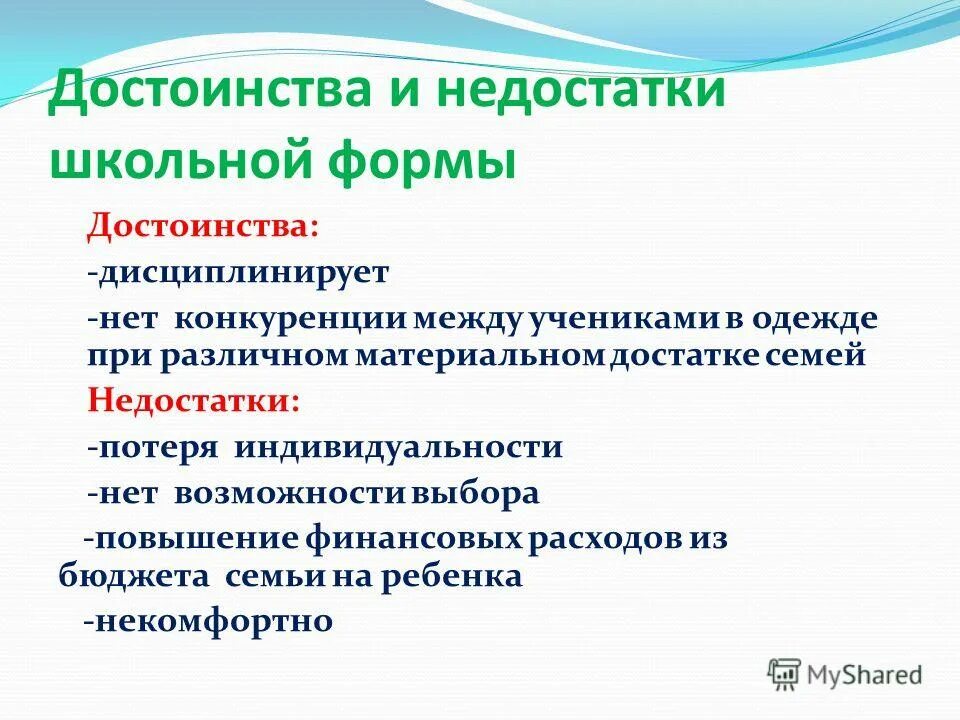 Достоинства и недостатки школьной формы

Достоинства:

-дисциплинирует

-нет конкуренции между учениками в одежде при различном материальном достатке семей

Недостатки:

-потеря индивидуальности

-нет возможности выбора

-повышение финансовых расходов из бюджета семьи на ребенка

-некомфортно

MyShared